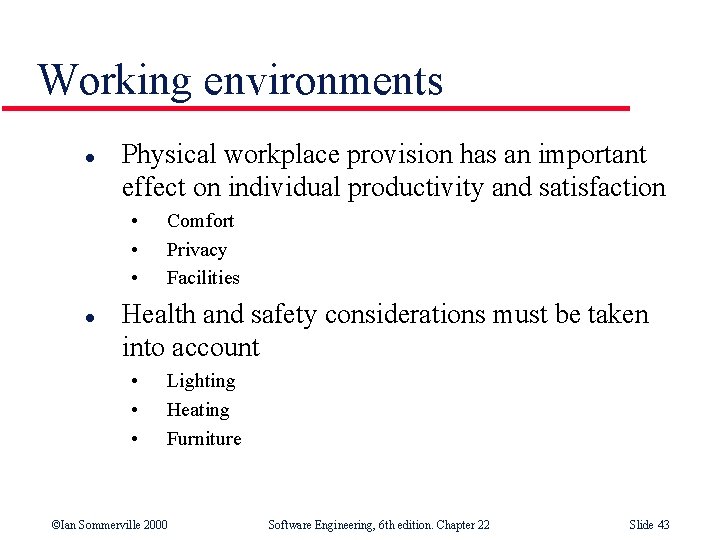 Working environments

- Physical workplace provision has an important effect on individual productivity and satisfaction
  - Comfort
  - Privacy
  - Facilities
- Health and safety considerations must be taken into account
  - Lighting
  - Heating
  - Furniture

©Ian Sommerville 2000 Software Engineering, 6th edition. Chapter 22 Slide 43